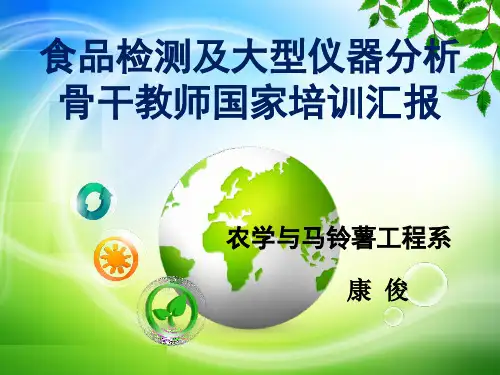 食品检测及大型仪器分析
骨干教师国家培训汇报

农学与马铃薯工程系

康 俊